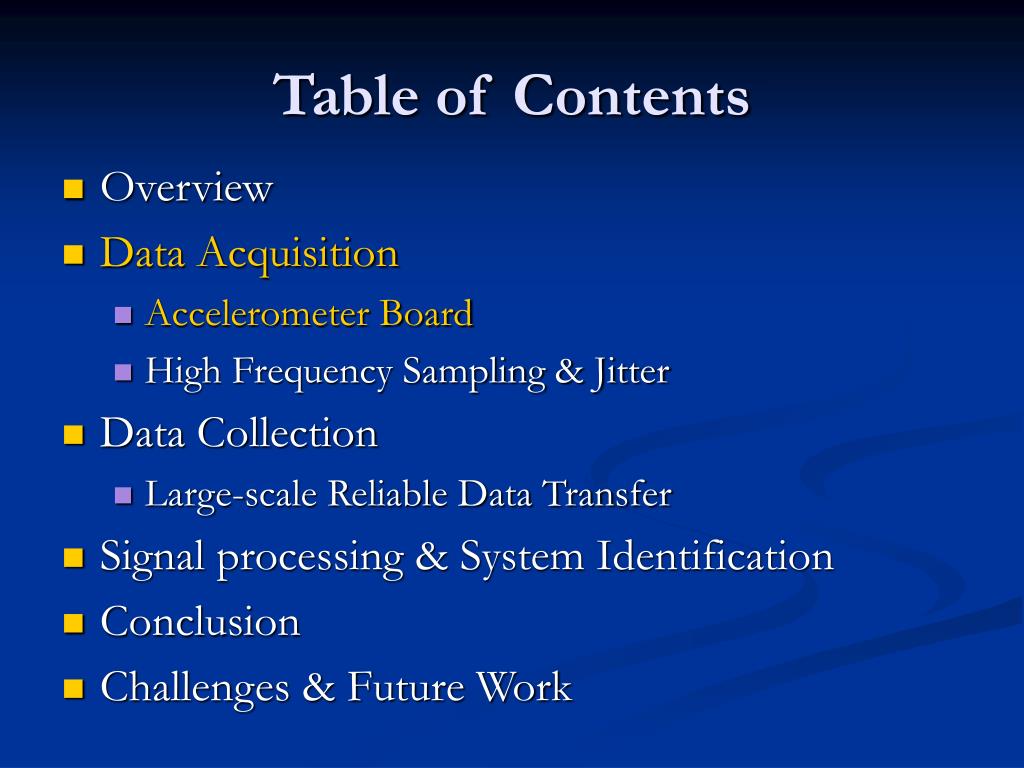 Table of Contents

- Overview
- Data Acquisition
  - Accelerometer Board
  - High Frequency Sampling & Jitter
- Data Collection
  - Large-scale Reliable Data Transfer
- Signal processing & System Identification
- Conclusion
- Challenges & Future Work